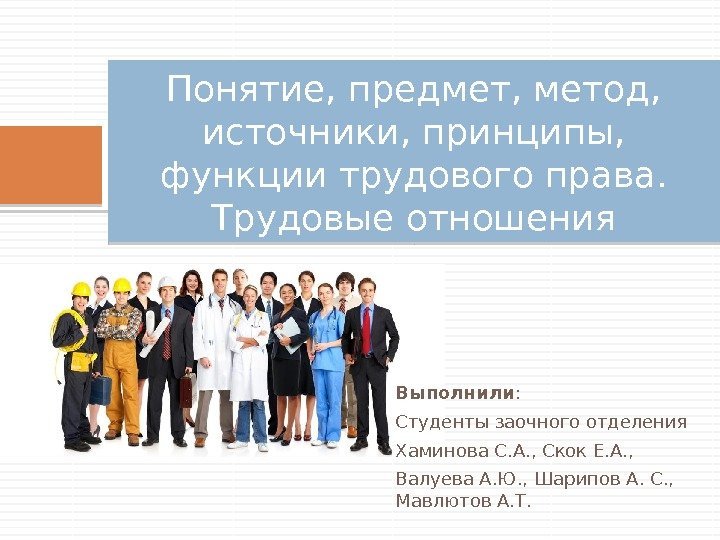 Понятие, предмет, метод, источники, принципы, функции трудового права. Трудовые отношения

Выполнили:

Студенты заочного отделения

Хаминова С.А., Скок Е.А.,

Валуева А.Ю., Шарипов А. С., Мавлютов А.Т.